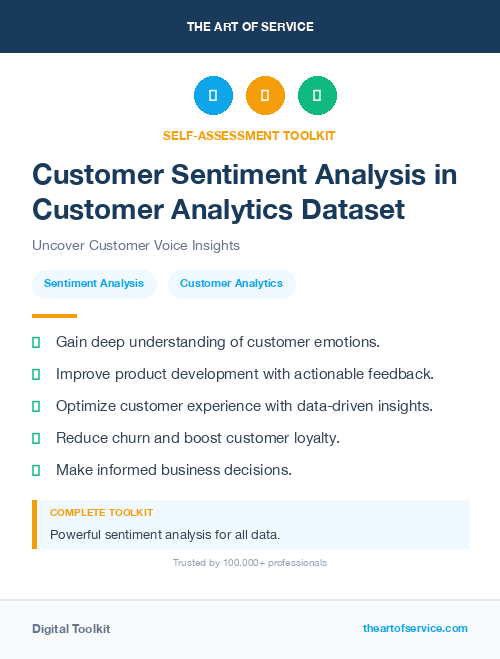 THE ART OF SERVICE

SELF-ASSESSMENT TOOLKIT

Customer Sentiment Analysis in Customer Analytics Dataset

Uncover Customer Voice Insights

Sentiment Analysis

Customer Analytics

Gain deep understanding of customer emotions.

Improve product development with actionable feedback.

Optimize customer experience with data-driven insights.

Reduce churn and boost customer loyalty.

Make informed business decisions.

COMPLETE TOOLKIT

Powerful sentiment analysis for all data.

Trusted by 100,000+ professionals

Digital Toolkit

theartofservice.com